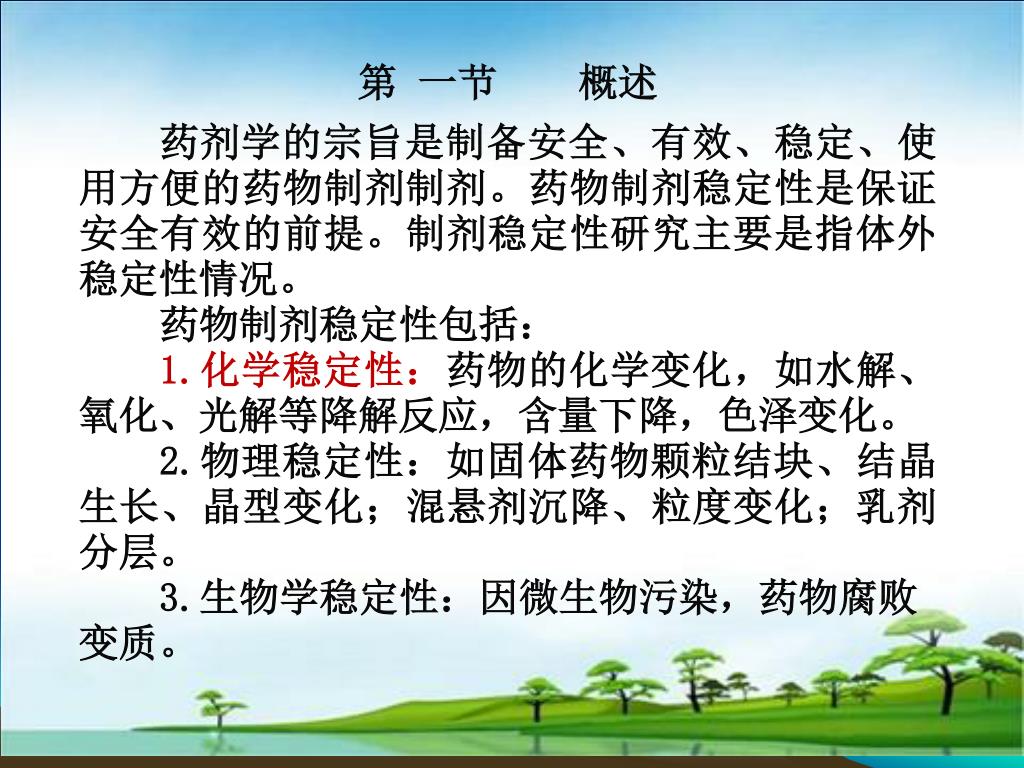 第 一节 概述

药剂学的宗旨是制备安全、有效、稳定、使用方便的药物制剂制剂。药物制剂稳定性是保证安全有效的前提。制剂稳定性研究主要是指体外稳定性情况。

药物制剂稳定性包括：

1.化学稳定性：药物的化学变化，如水解、氧化、光解等降解反应，含量下降，色泽变化。

2.物理稳定性：如固体药物颗粒结块、结晶生长、晶型变化；混悬剂沉降、粒度变化；乳剂分层。

3.生物学稳定性：因微生物污染，药物腐败变质。